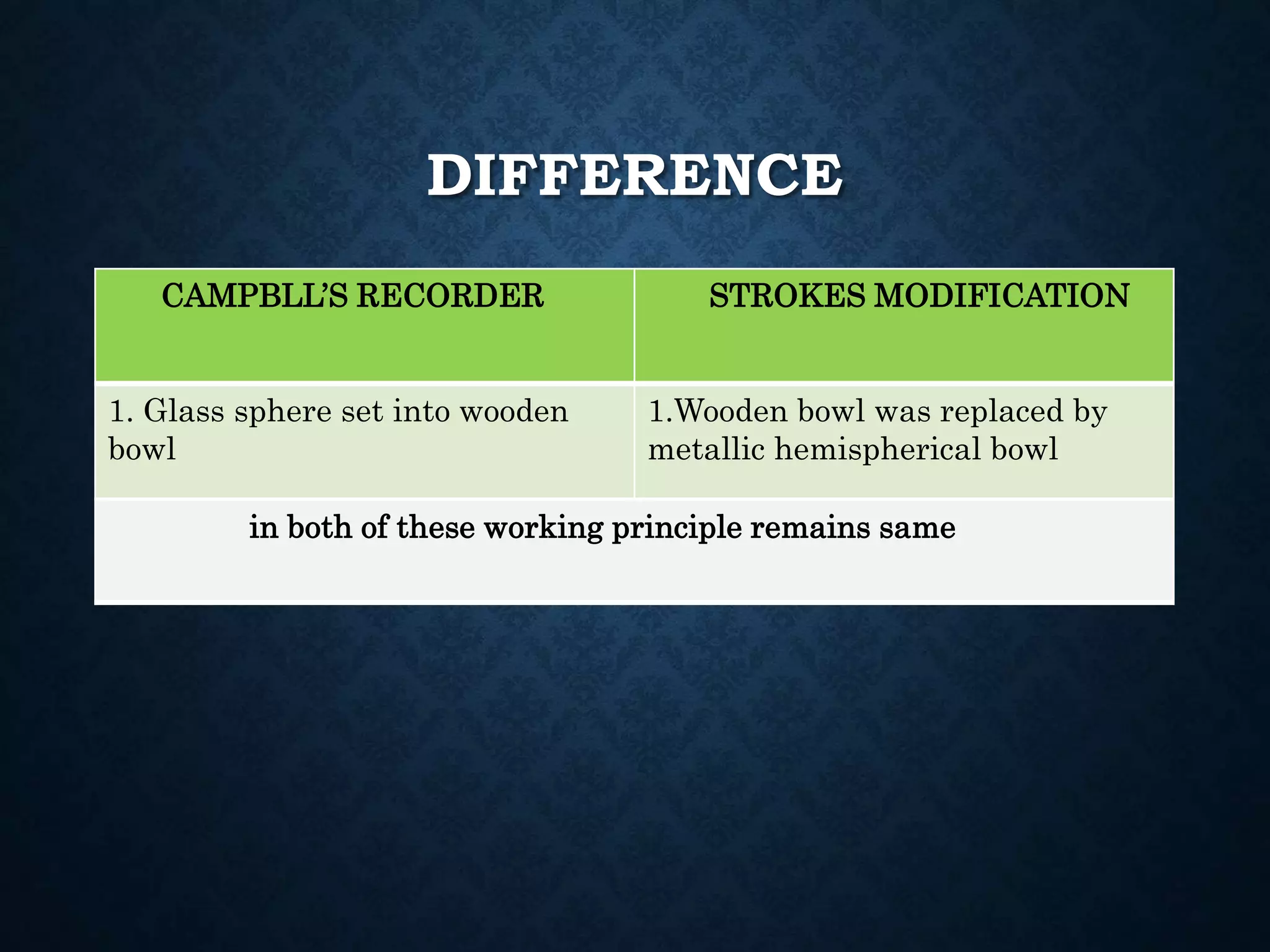 DIFFERENCE

| CAMPBLL'S RECORDER | STROKES MODIFICATION |
|---|---|
| 1. Glass sphere set into wooden bowl | 1.Wooden bowl was replaced by metallic hemispherical bowl |
| in both of these working principle remains same | |